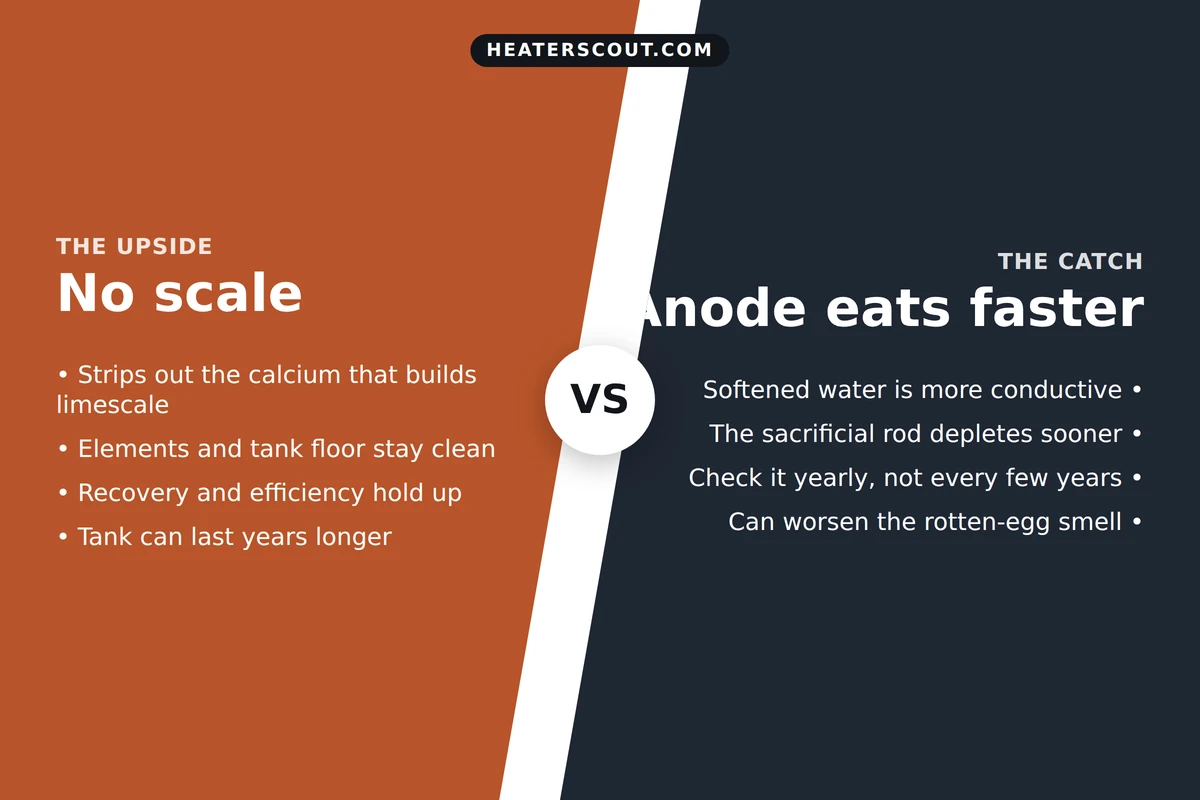 HEATERSCOUT.COM

THE UPSIDE
No scale

• Strips out the calcium that builds limescale
• Elements and tank floor stay clean
• Recovery and efficiency hold up
• Tank can last years longer

VS

THE CATCH
Anode eats faster

Softened water is more conductive •
The sacrificial rod depletes sooner •
Check it yearly, not every few years •
Can worsen the rotten-egg smell •